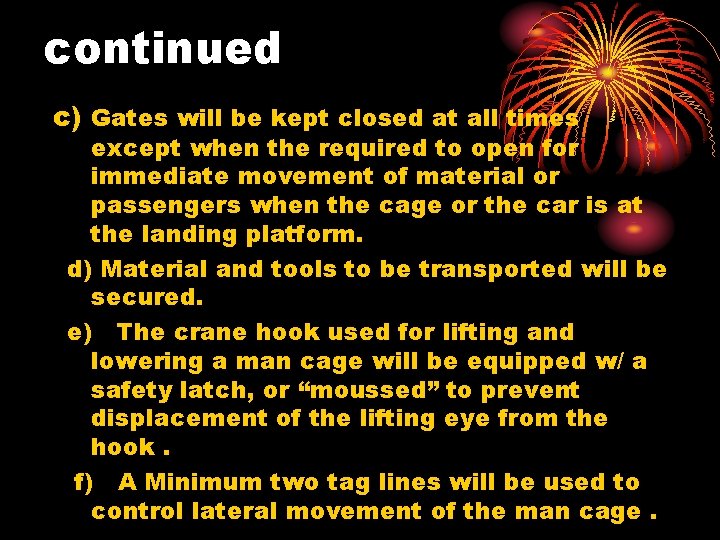 continued

c) Gates will be kept closed at all times except when the required to open for immediate movement of material or passengers when the cage or the car is at the landing platform.

d) Material and tools to be transported will be secured.

e) The crane hook used for lifting and lowering a man cage will be equipped w/ a safety latch, or “moussed” to prevent displacement of the lifting eye from the hook .

f) A Minimum two tag lines will be used to control lateral movement of the man cage .